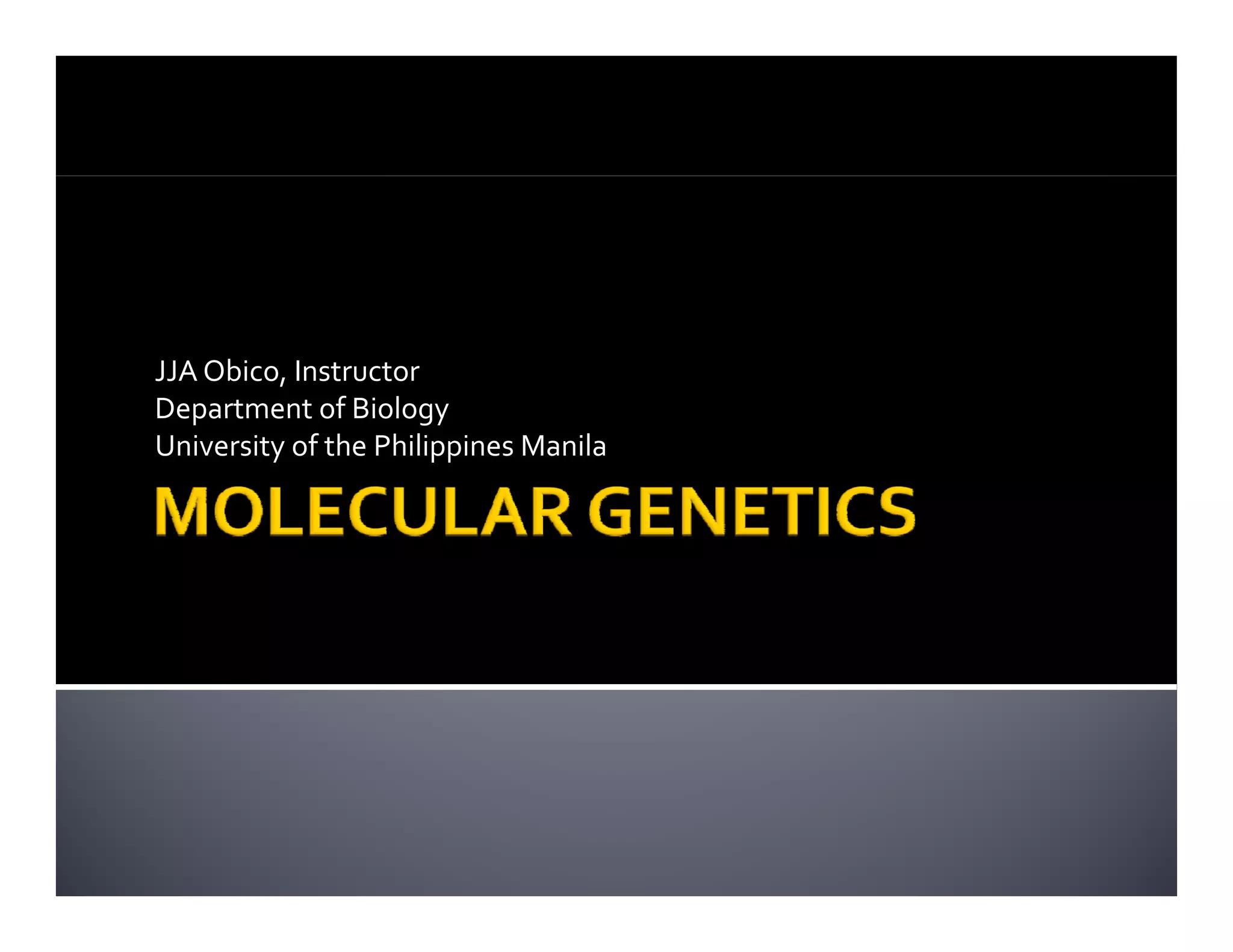 JJA Obico, Instructor
Department of Biology
University of the Philippines Manila

MOLECULAR GENETICS